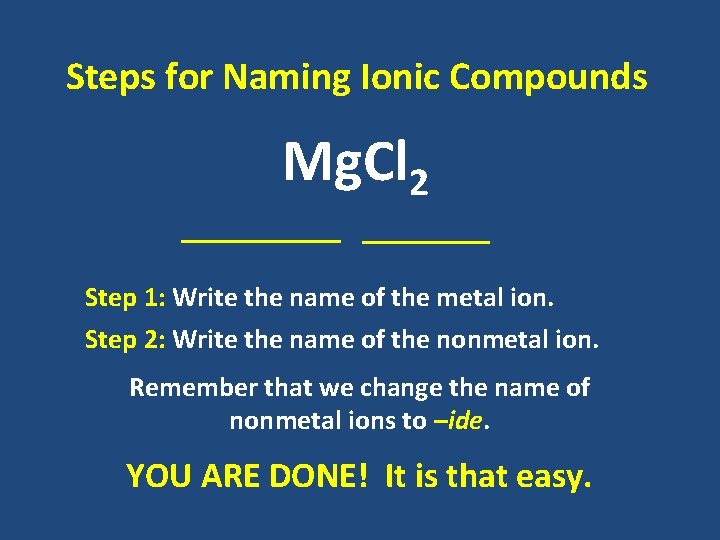 Steps for Naming Ionic Compounds

$MgCl_2$

____ ____

Step 1: Write the name of the metal ion.

Step 2: Write the name of the nonmetal ion.

Remember that we change the name of nonmetal ions to –ide.

YOU ARE DONE! It is that easy.